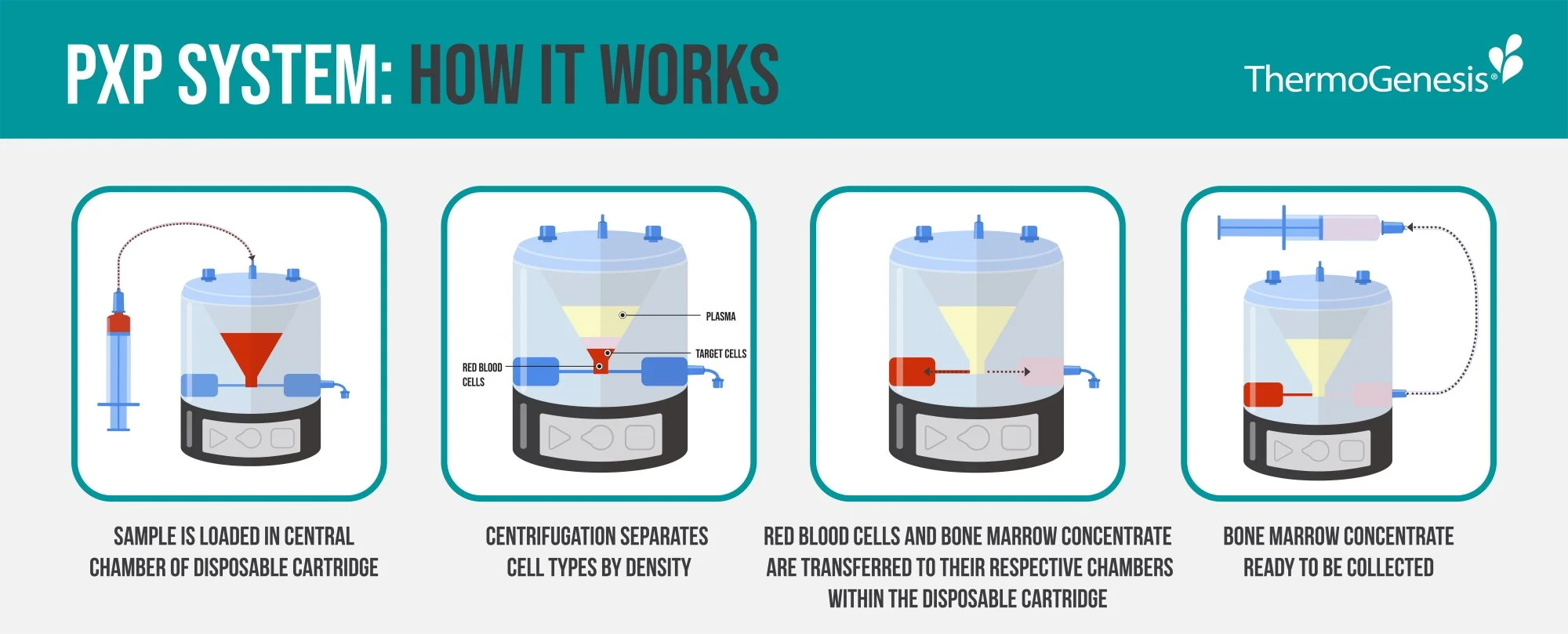 PXP SYSTEM: HOW IT WORKS

ThermoGenesis®

PLASMA

TARGET CELLS

RED BLOOD CELLS

SAMPLE IS LOADED IN CENTRAL CHAMBER OF DISPOSABLE CARTRIDGE

CENTRIFUGATION SEPARATES CELL TYPES BY DENSITY

RED BLOOD CELLS AND BONE MARROW CONCENTRATE ARE TRANSFERRED TO THEIR RESPECTIVE CHAMBERS WITHIN THE DISPOSABLE CARTRIDGE

BONE MARROW CONCENTRATE READY TO BE COLLECTED